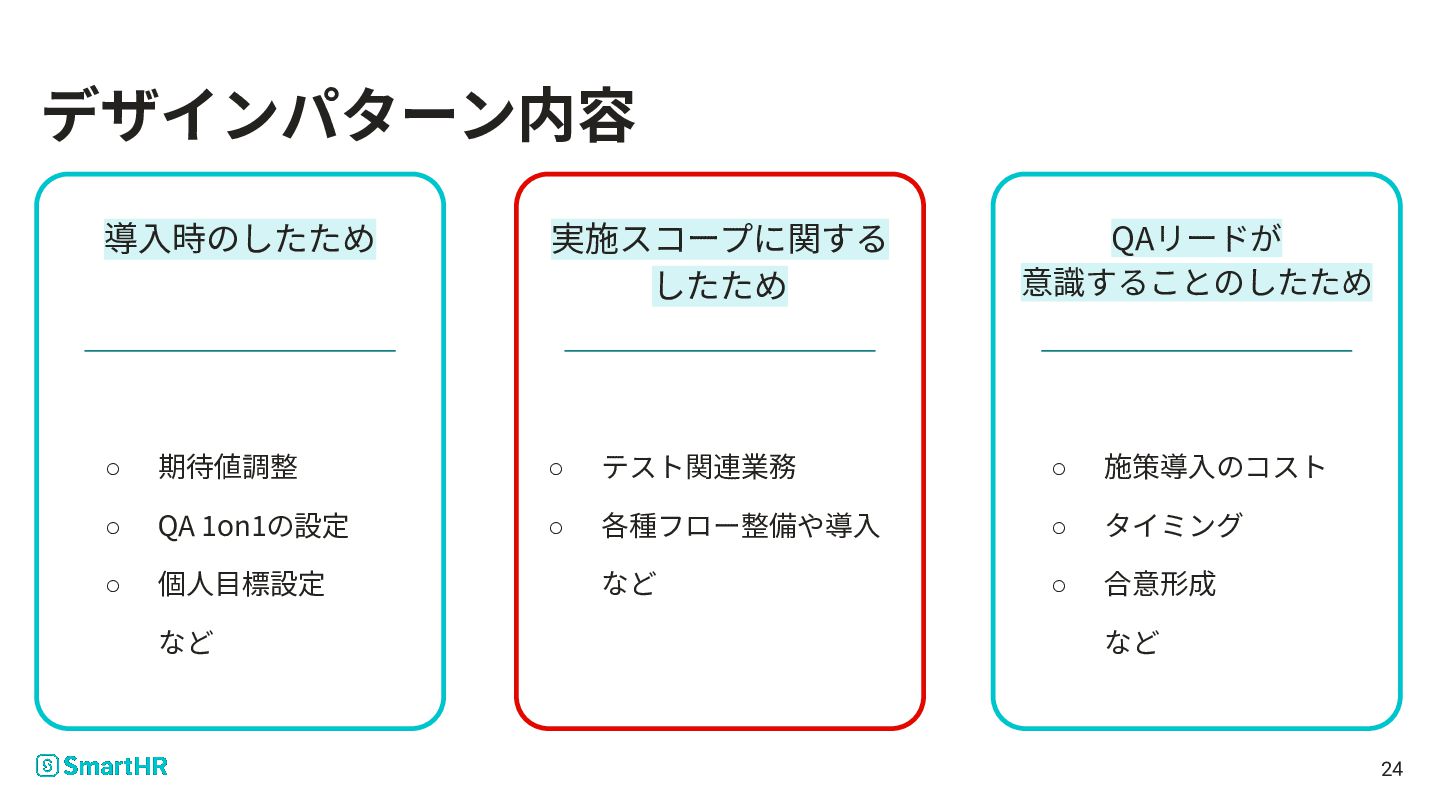 デザインパターン内容

導入時のしたため

○ 期待値調整
○ QA 1on1の設定
○ 個人目標設定
など

実施スコープに関するしたため

○ テスト関連業務
○ 各種フロー整備や導入
など

QAリードが意識することのしたため

○ 施策導入のコスト
○ タイミング
○ 合意形成
など

SmartHR

24